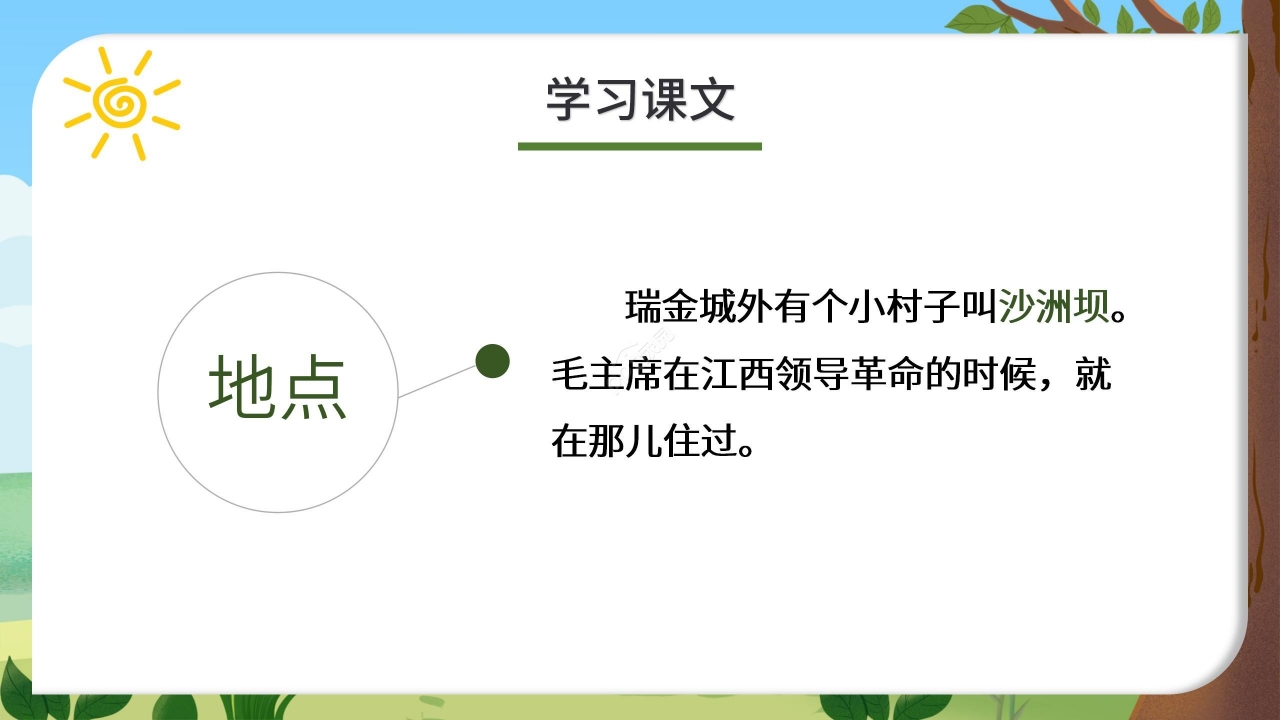 学习课文

地点

瑞金城外有个小村子叫沙洲坝。毛主席在江西领导革命的时候，就在那儿住过。